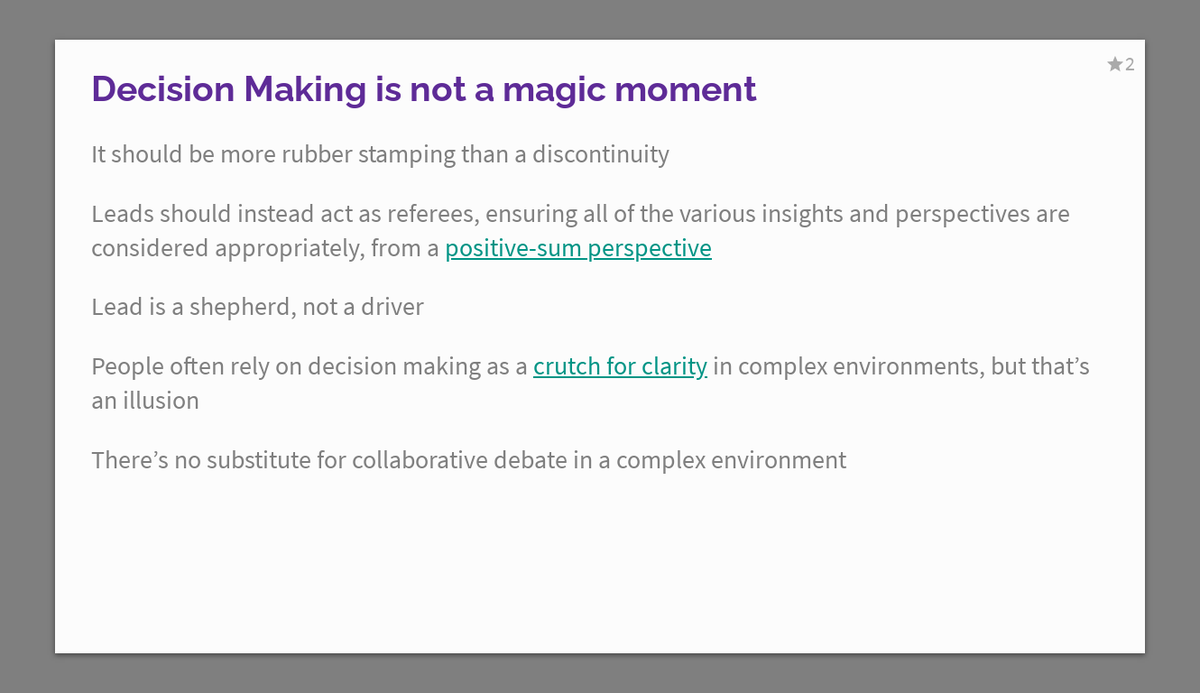 ★2

Decision Making is not a magic moment

It should be more rubber stamping than a discontinuity

Leads should instead act as referees, ensuring all of the various insights and perspectives are considered appropriately, from a positive-sum perspective

Lead is a shepherd, not a driver

People often rely on decision making as a crutch for clarity in complex environments, but that’s an illusion

There’s no substitute for collaborative debate in a complex environment